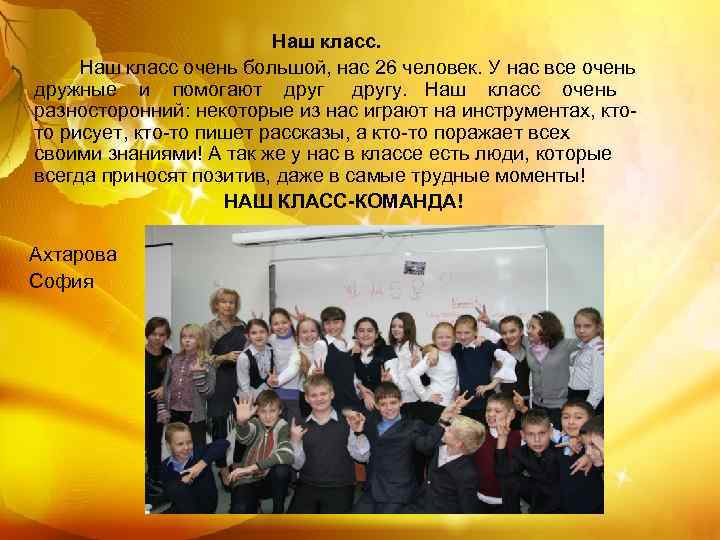 Наш класс.

Наш класс очень большой, нас 26 человек. У нас все очень дружные и помогают друг другу. Наш класс очень разносторонний: некоторые из нас играют на инструментах, кто-то рисует, кто-то пишет рассказы, а кто-то поражает всех своими знаниями! А так же у нас в классе есть люди, которые всегда приносят позитив, даже в самые трудные моменты!

НАШ КЛАСС-КОМАНДА!

Ахтарова София